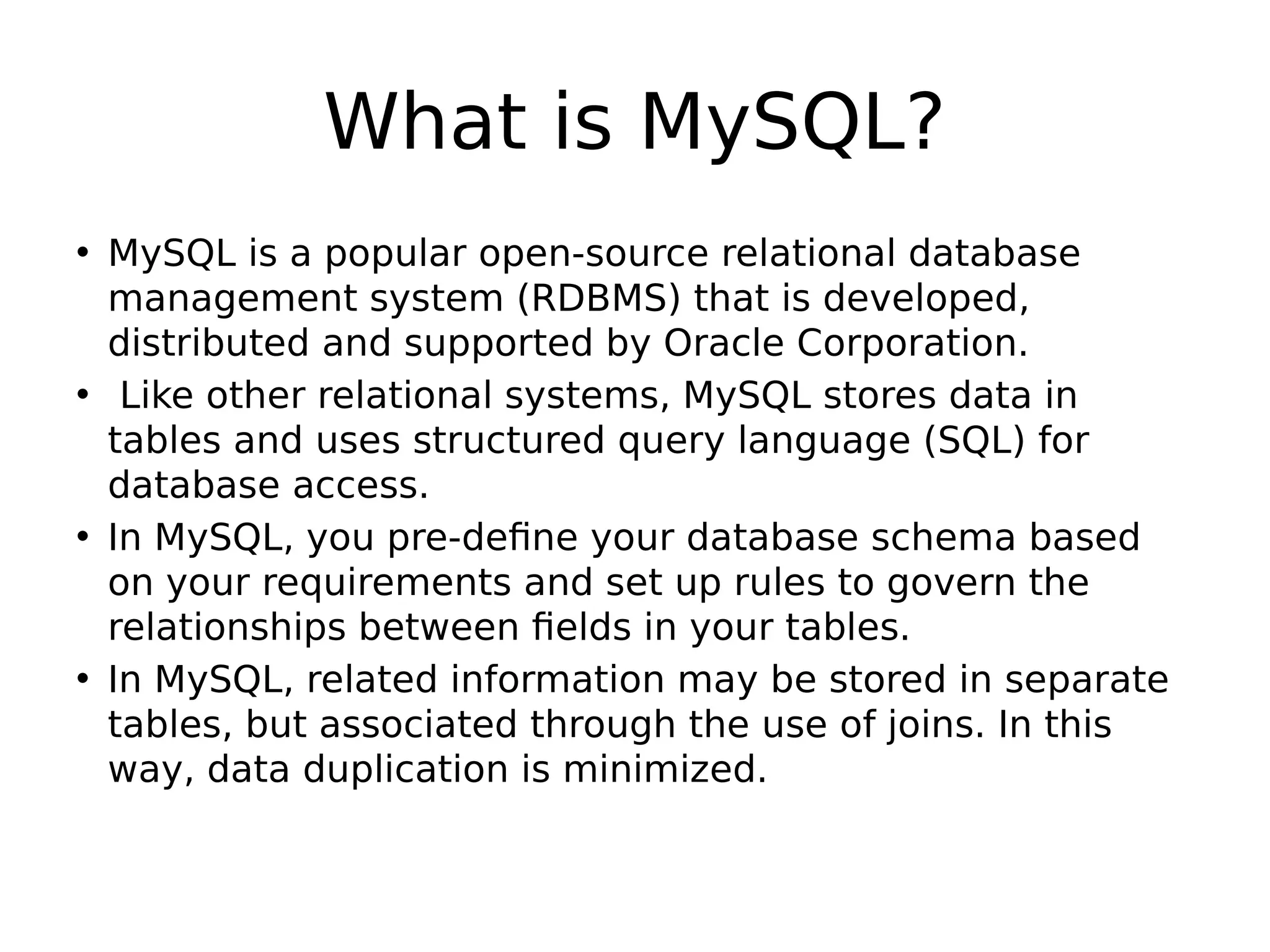 What is MySQL?

• MySQL is a popular open-source relational database management system (RDBMS) that is developed, distributed and supported by Oracle Corporation.
• Like other relational systems, MySQL stores data in tables and uses structured query language (SQL) for database access.
• In MySQL, you pre-define your database schema based on your requirements and set up rules to govern the relationships between fields in your tables.
• In MySQL, related information may be stored in separate tables, but associated through the use of joins. In this way, data duplication is minimized.